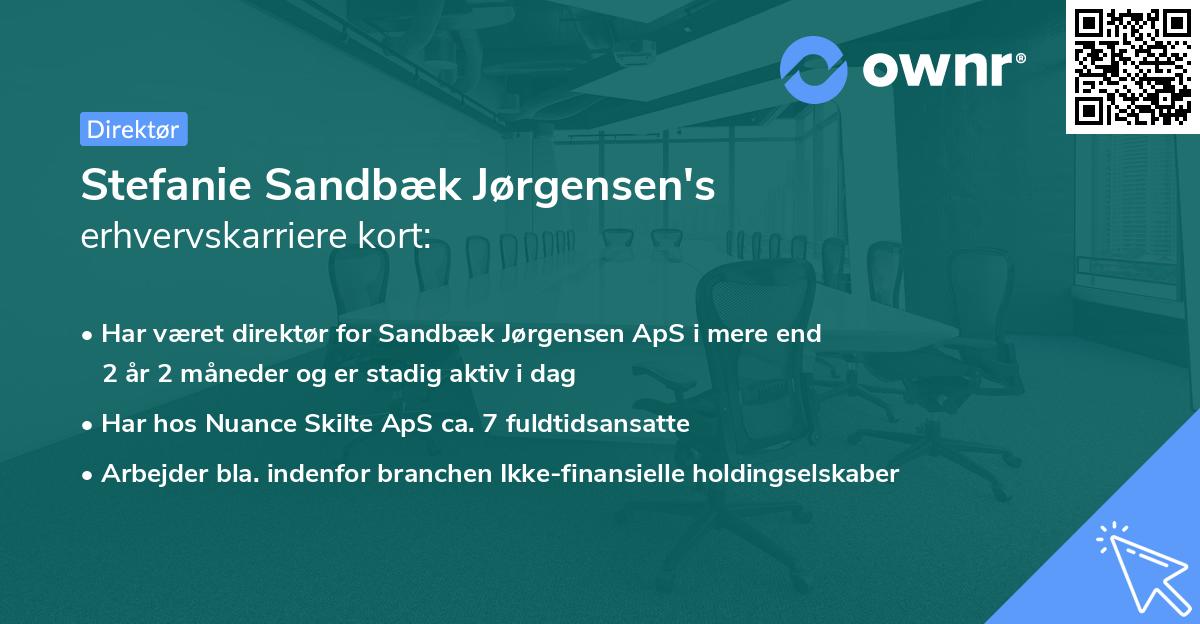 ownr®

Direktør

Stefanie Sandbæk Jørgensen's
erhvervskarriere kort:

• Har været direktør for Sandbæk Jørgensen ApS i mere end 2 år 2 måneder og er stadig aktiv i dag
• Har hos Nuance Skilte ApS ca. 7 fuldtidsansatte
• Arbejder bla. indenfor branchen Ikke-finansielle holdingselskaber